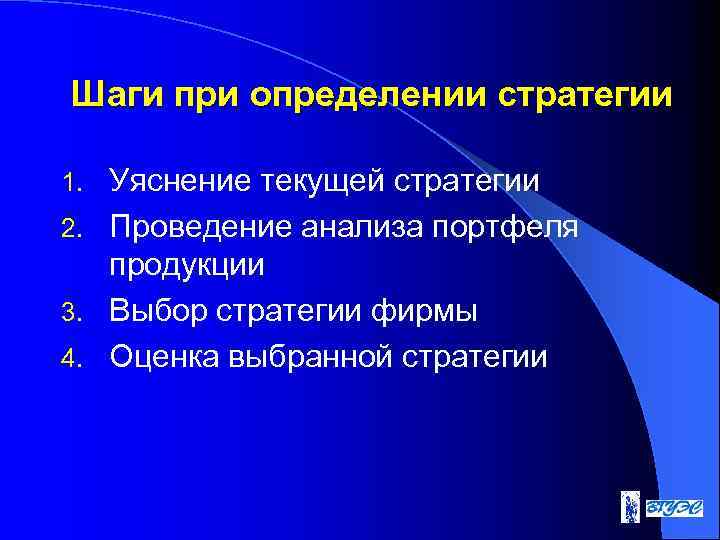 Шаги при определении стратегии

1. Уяснение текущей стратегии
2. Проведение анализа портфеля продукции
3. Выбор стратегии фирмы
4. Оценка выбранной стратегии

ВГУЭС